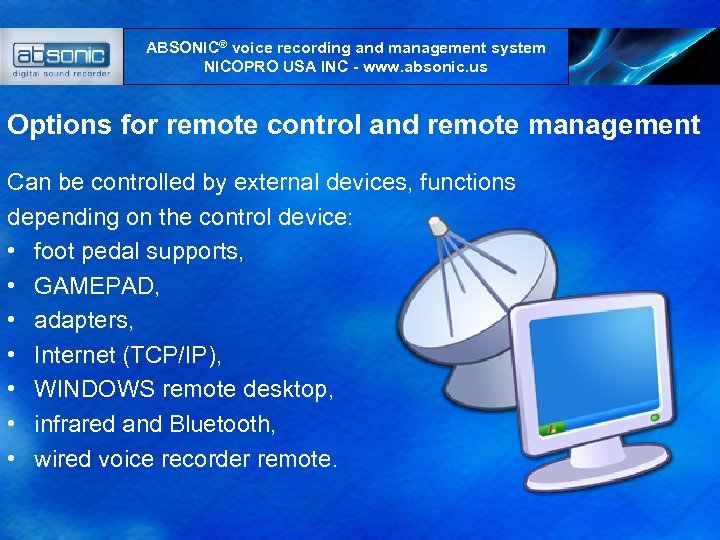 absonic
digital sound recorder

ABSONIC® voice recording and management system
NICOPRO USA INC - www.absonic.us

Options for remote control and remote management

Can be controlled by external devices, functions depending on the control device:
• foot pedal supports,
• GAMEPAD,
• adapters,
• Internet (TCP/IP),
• WINDOWS remote desktop,
• infrared and Bluetooth,
• wired voice recorder remote.